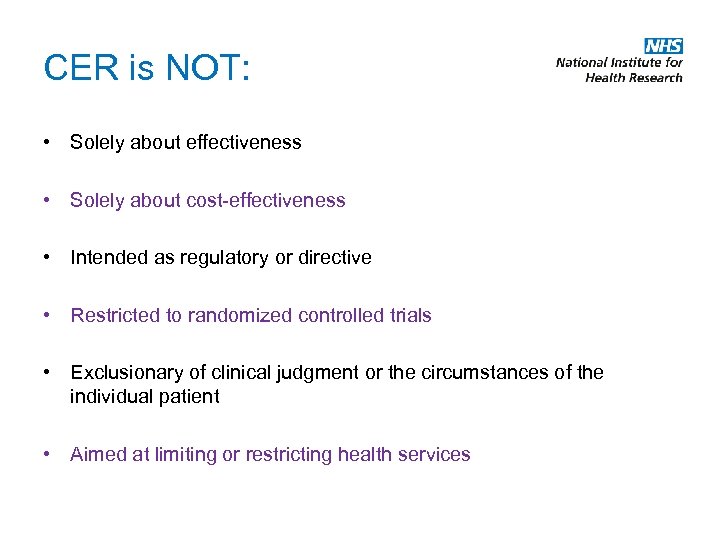 CER is NOT:

NHS
National Institute for Health Research

• Solely about effectiveness

• Solely about cost-effectiveness

• Intended as regulatory or directive

• Restricted to randomized controlled trials

• Exclusionary of clinical judgment or the circumstances of the individual patient

• Aimed at limiting or restricting health services